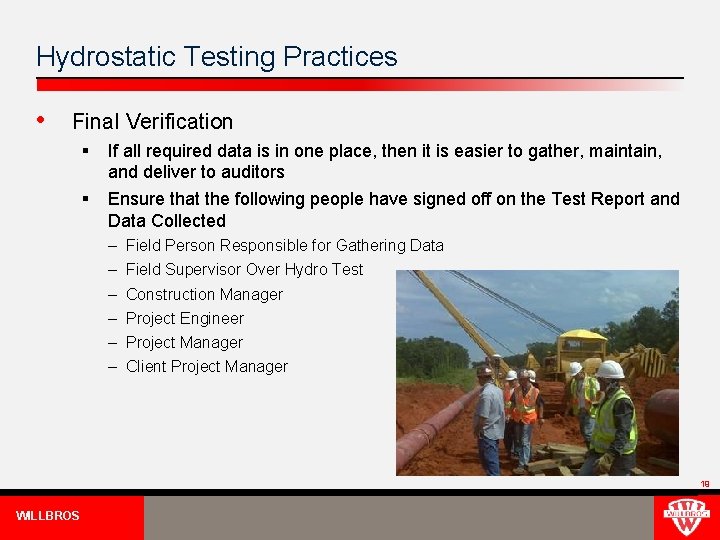 Hydrostatic Testing Practices

• Final Verification

▪ If all required data is in one place, then it is easier to gather, maintain, and deliver to auditors

▪ Ensure that the following people have signed off on the Test Report and Data Collected

– Field Person Responsible for Gathering Data
– Field Supervisor Over Hydro Test
– Construction Manager
– Project Engineer
– Project Manager
– Client Project Manager

19

WILLBROS

WILLBROS